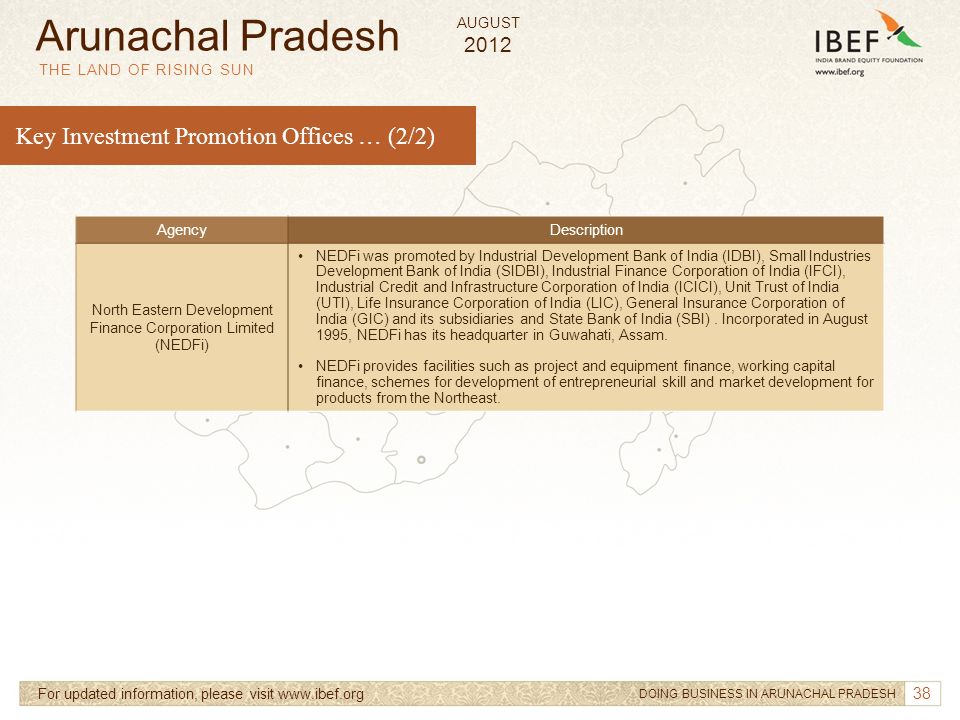 Arunachal Pradesh
THE LAND OF RISING SUN

AUGUST
2012

IBEF
INDIA BRAND EQUITY FOUNDATION
www.ibef.org

Key Investment Promotion Offices … (2/2)

| Agency | Description |
|---|---|
| North Eastern Development Finance Corporation Limited (NEDFi) | • NEDFi was promoted by Industrial Development Bank of India (IDBI), Small Industries Development Bank of India (SIDBI), Industrial Finance Corporation of India (IFCI), Industrial Credit and Infrastructure Corporation of India (ICICI), Unit Trust of India (UTI), Life Insurance Corporation of India (LIC), General Insurance Corporation of India (GIC) and its subsidiaries and State Bank of India (SBI) . Incorporated in August 1995, NEDFi has its headquarter in Guwahati, Assam. • NEDFi provides facilities such as project and equipment finance, working capital finance, schemes for development of entrepreneurial skill and market development for products from the Northeast. |

For updated information, please visit www.ibef.org
DOING BUSINESS IN ARUNACHAL PRADESH 38